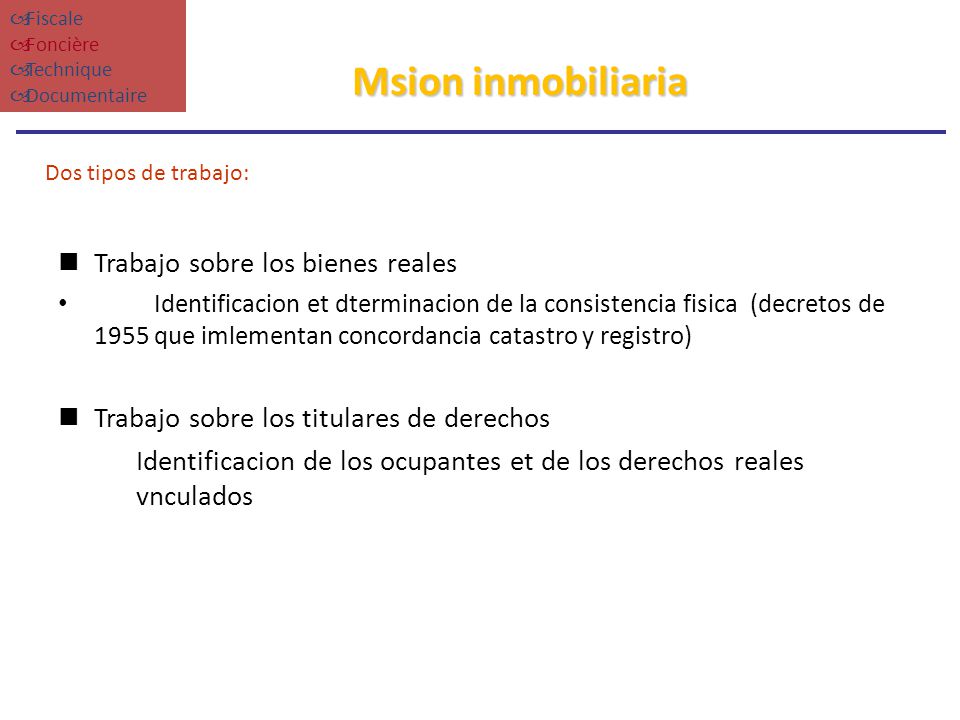 Fiscale
Foncière
Technique
Documentaire

Msion inmobiliaria

Dos tipos de trabajo:

Trabajo sobre los bienes reales

• Identificacion et dterminacion de la consistencia fisica (decretos de 1955 que imlementan concordancia catastro y registro)

Trabajo sobre los titulares de derechos

Identificacion de los ocupantes et de los derechos reales vnculados